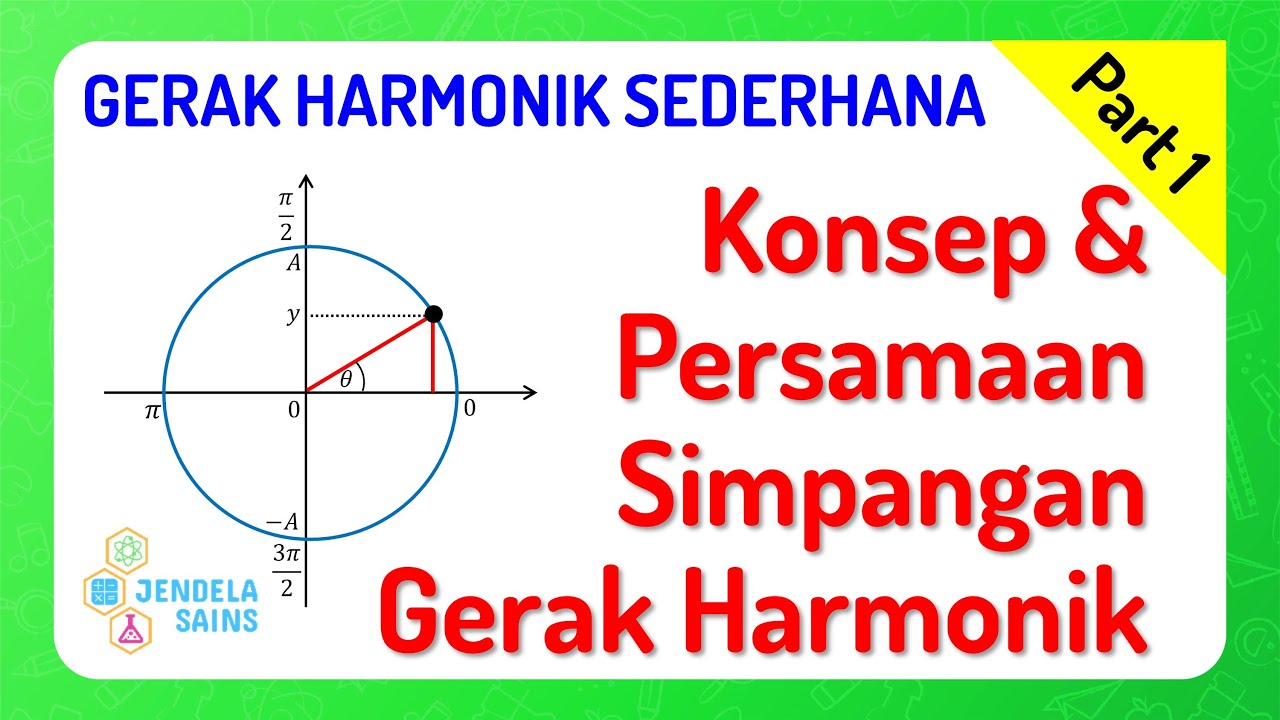 GERAK HARMONIK SEDERHANA

Part 1

$\frac{\pi}{2}$
$A$
$y$
$\theta$
$\pi$
$0$
$0$
$-A$
$\frac{3\pi}{2}$

JENDELA SAINS

Konsep & Persamaan Simpangan Gerak Harmonik